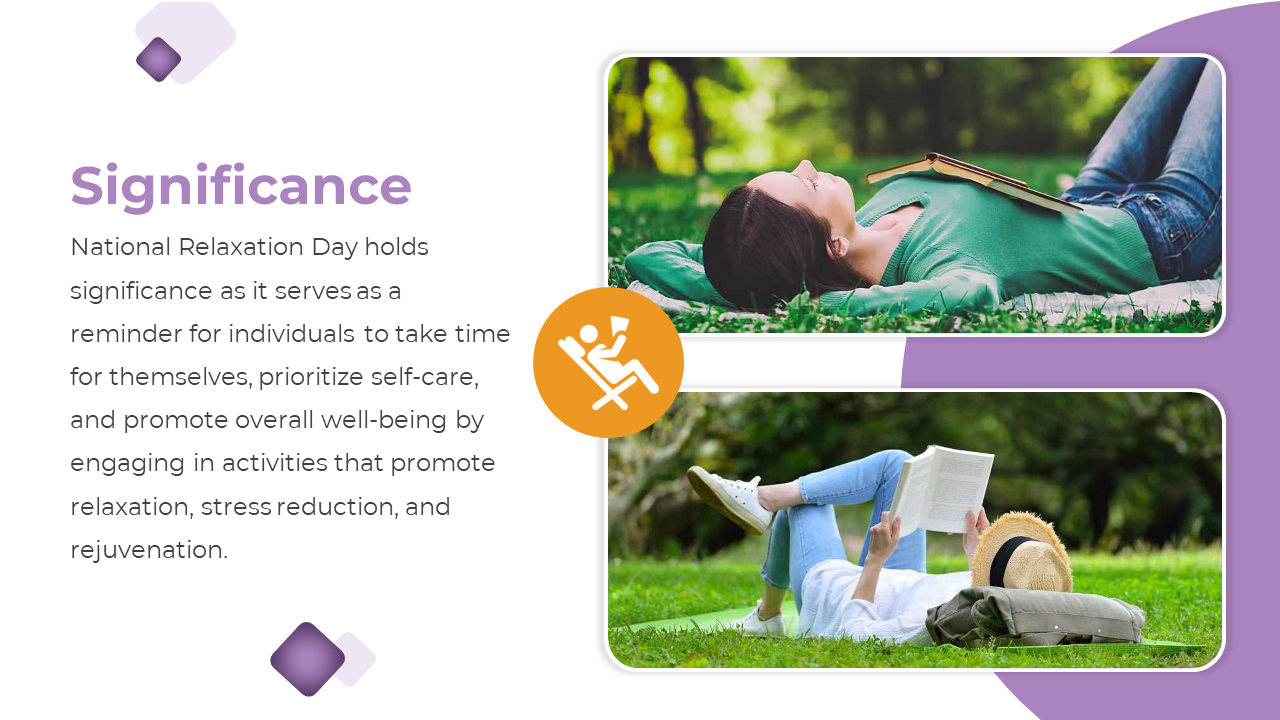 Significance

National Relaxation Day holds significance as it serves as a reminder for individuals to take time for themselves, prioritize self-care, and promote overall well-being by engaging in activities that promote relaxation, stress reduction, and rejuvenation.